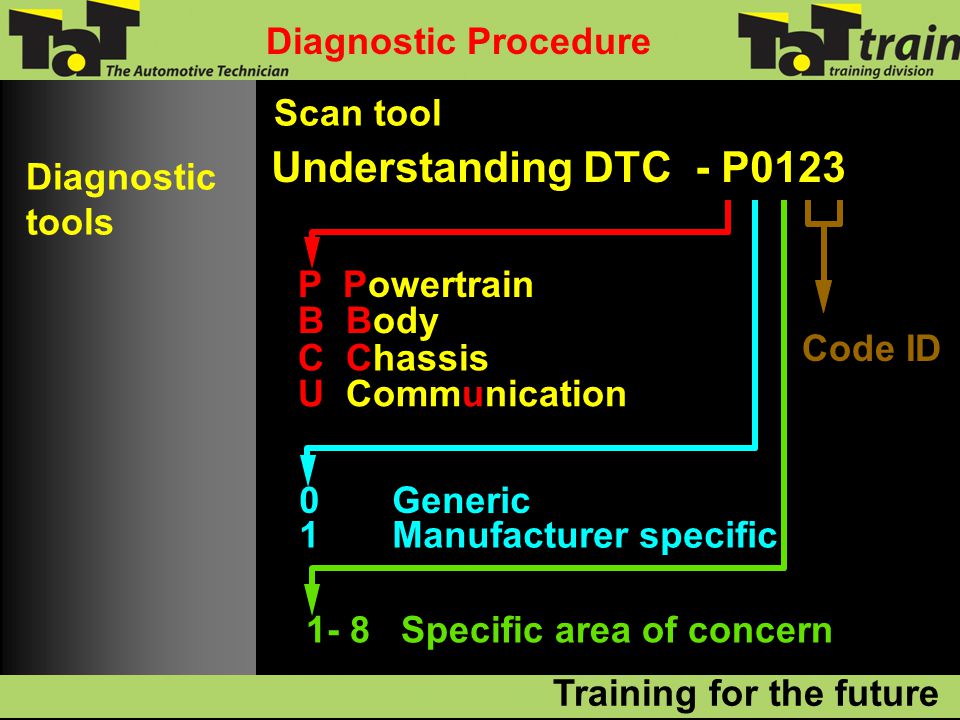 TaT
The Automotive Technician

Diagnostic Procedure

TaT train
training division

Diagnostic tools

Scan tool

Understanding DTC - P0123

P Powertrain
B Body
C Chassis
U Communication

Code ID

0 Generic
1 Manufacturer specific

1- 8 Specific area of concern

Training for the future